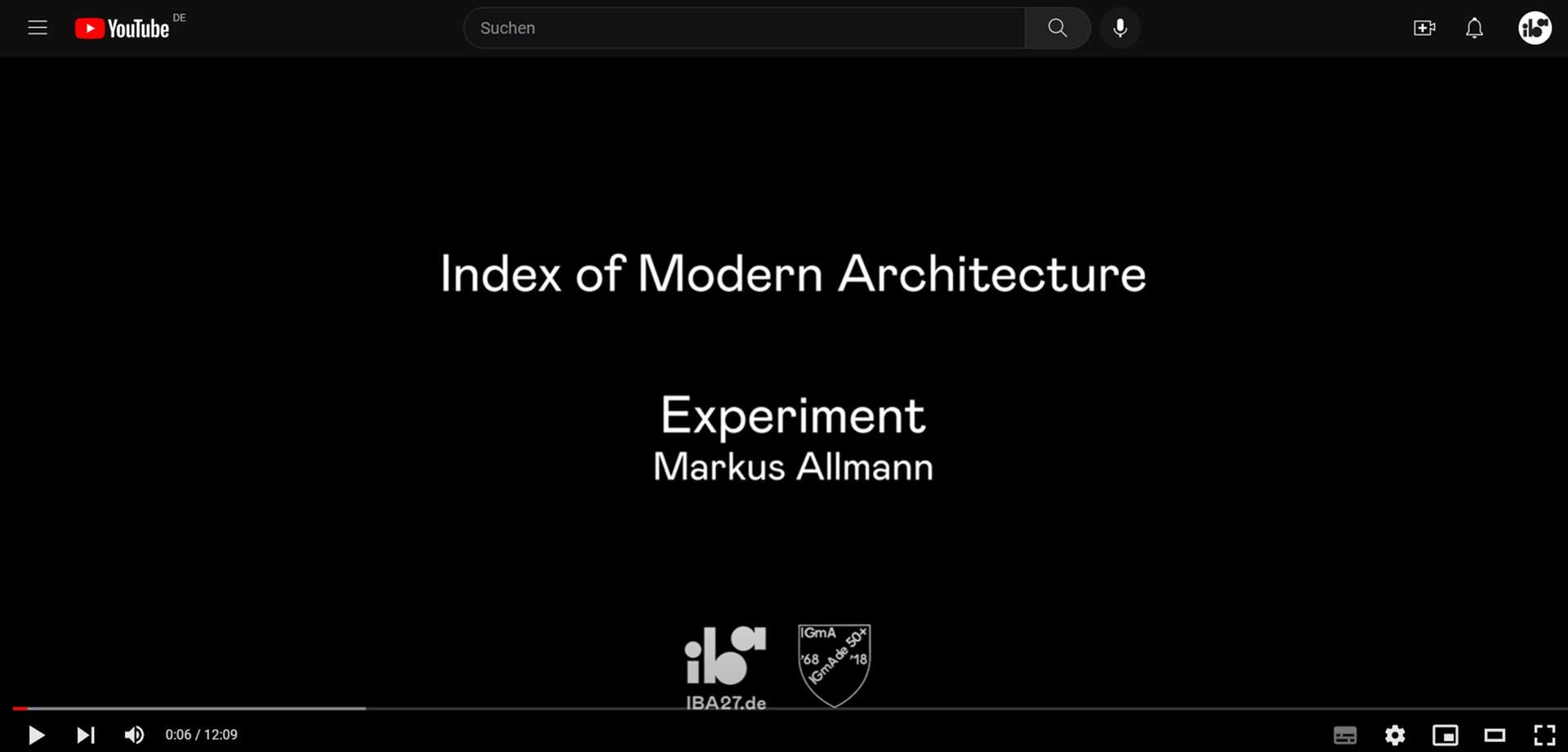 YouTube DE

Suchen

Index of Modern Architecture

Experiment
Markus Allmann

iba
IBA27.de

IGmA
'68
IGmA.de 50+
'18

0:06 / 12:09